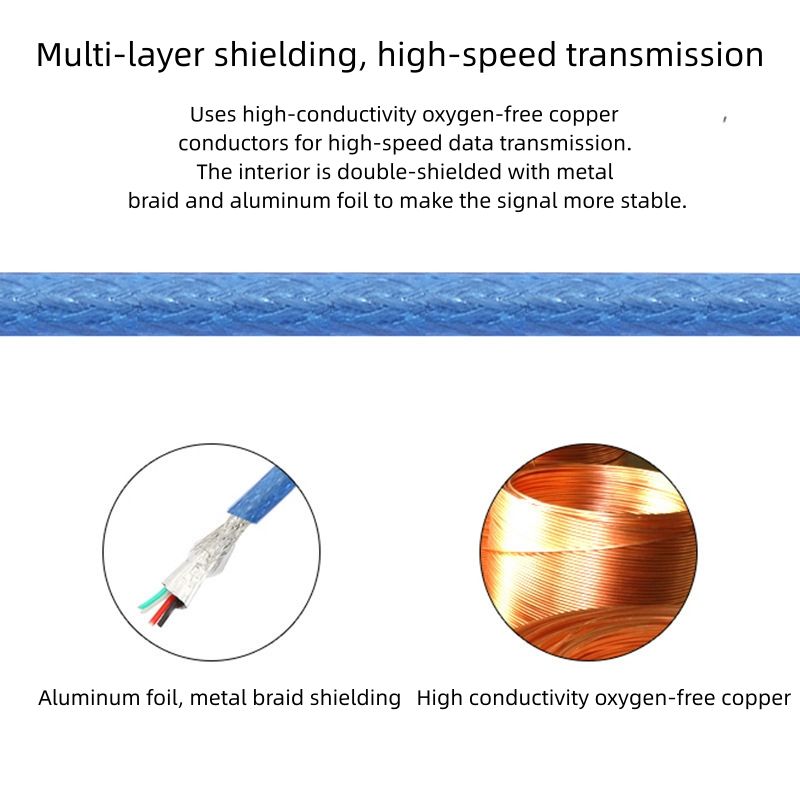 Multi-layer shielding, high-speed transmission

Uses high-conductivity oxygen-free copper conductors for high-speed data transmission. The interior is double-shielded with metal braid and aluminum foil to make the signal more stable.

Aluminum foil, metal braid shielding

High conductivity oxygen-free copper